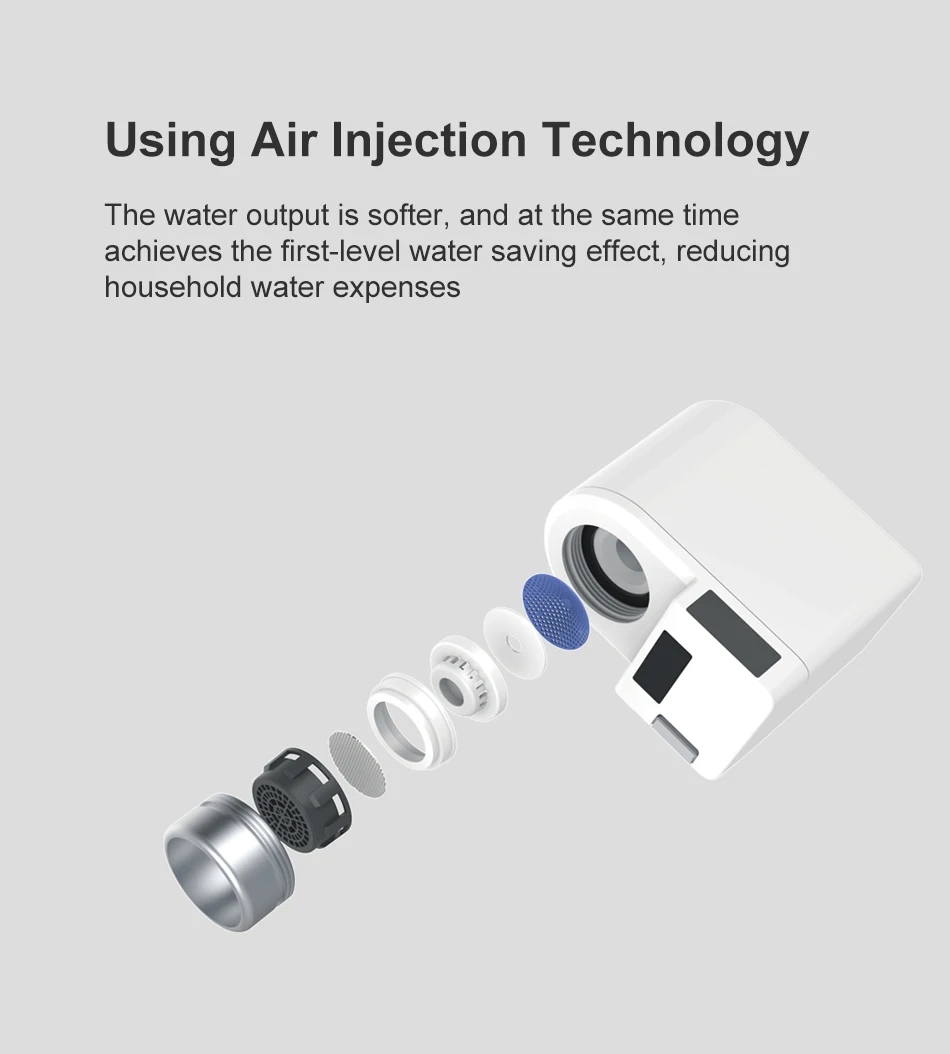 Using Air Injection Technology

The water output is softer, and at the same time achieves the first-level water saving effect, reducing household water expenses